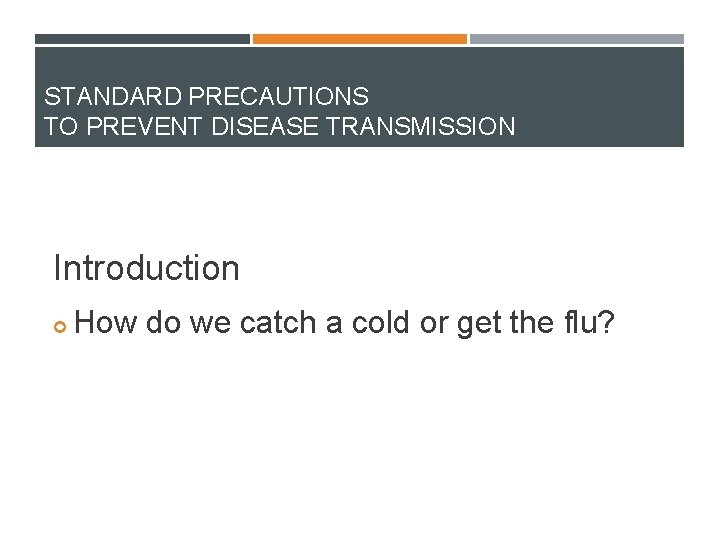 STANDARD PRECAUTIONS
TO PREVENT DISEASE TRANSMISSION

Introduction

How do we catch a cold or get the flu?